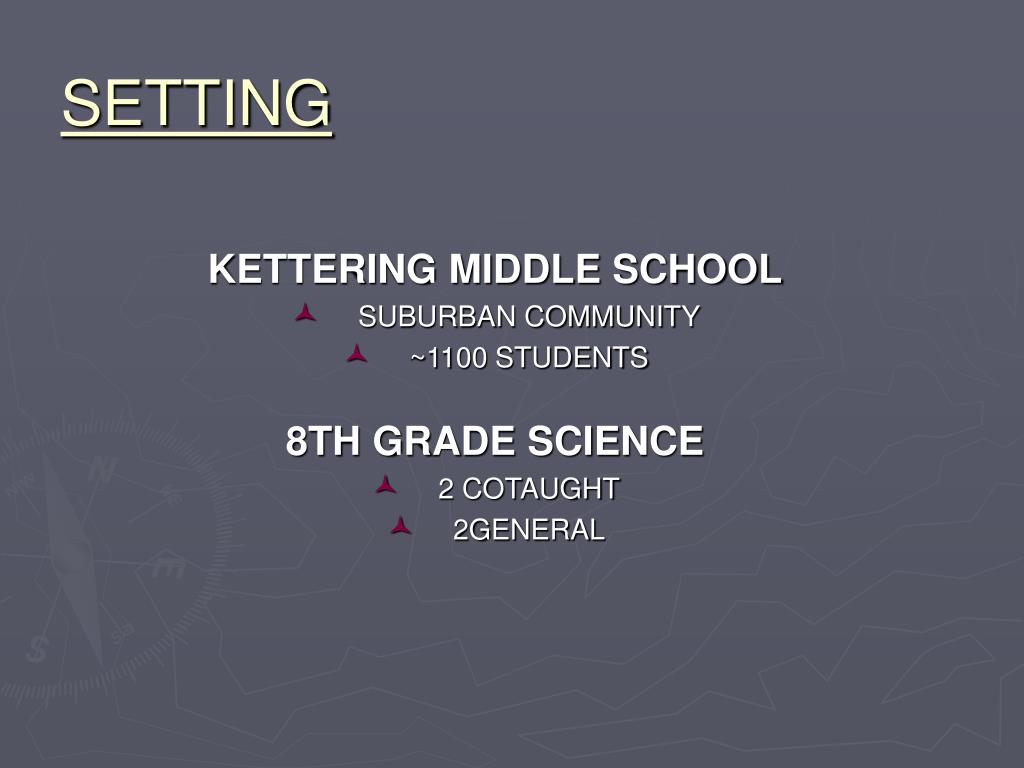 SETTING

KETTERING MIDDLE SCHOOL

SUBURBAN COMMUNITY

~1100 STUDENTS

8TH GRADE SCIENCE

2 COTAUGHT

2GENERAL